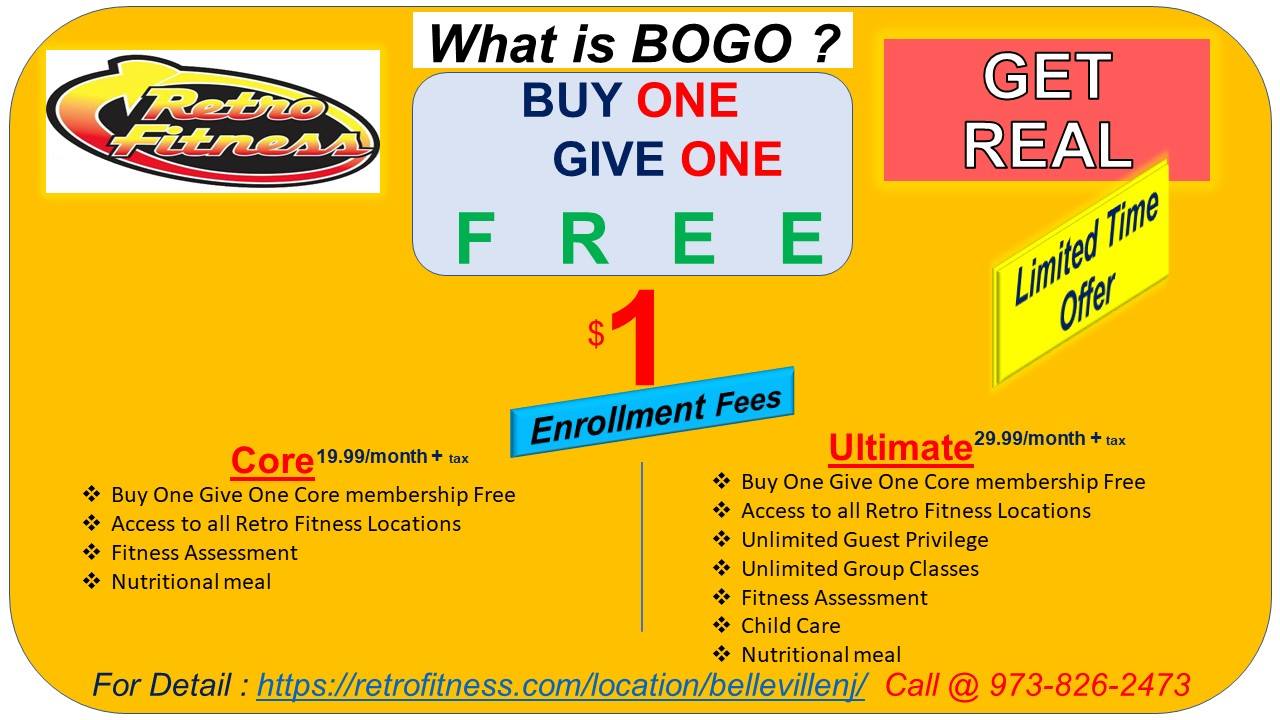 Retro Fitness

What is BOGO ?

BUY ONE
GIVE ONE
F R E E

GET REAL

Limited Time Offer

$1
Enrollment Fees

Core 19.99/month + tax
❖ Buy One Give One Core membership Free
❖ Access to all Retro Fitness Locations
❖ Fitness Assessment
❖ Nutritional meal

Ultimate 29.99/month + tax
❖ Buy One Give One Core membership Free
❖ Access to all Retro Fitness Locations
❖ Unlimited Guest Privilege
❖ Unlimited Group Classes
❖ Fitness Assessment
❖ Child Care
❖ Nutritional meal

For Detail : https://retrofitness.com/location/bellevillenj/ Call @ 973-826-2473